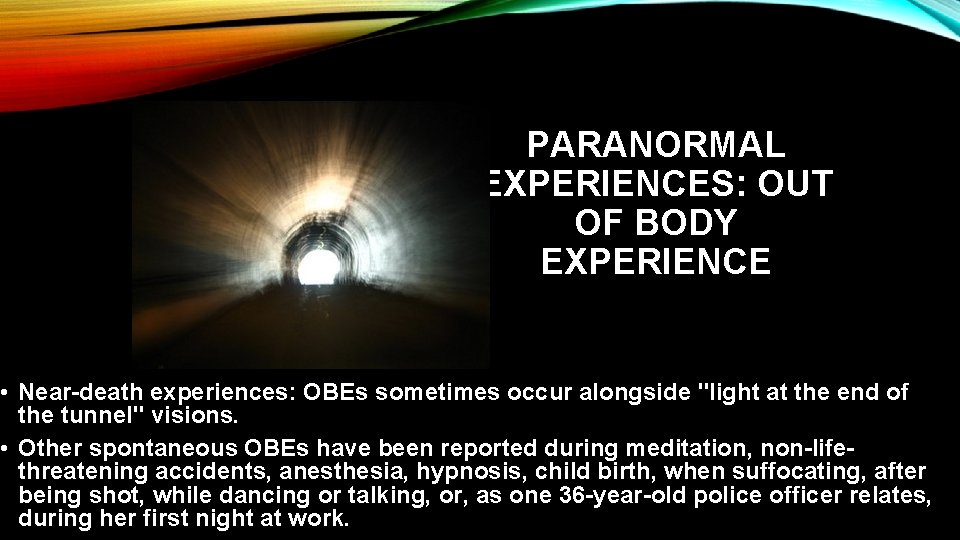 PARANORMAL EXPERIENCES: OUT OF BODY EXPERIENCE

• Near-death experiences: OBEs sometimes occur alongside "light at the end of the tunnel" visions.

• Other spontaneous OBEs have been reported during meditation, non-life-threatening accidents, anesthesia, hypnosis, child birth, when suffocating, after being shot, while dancing or talking, or, as one 36-year-old police officer relates, during her first night at work.